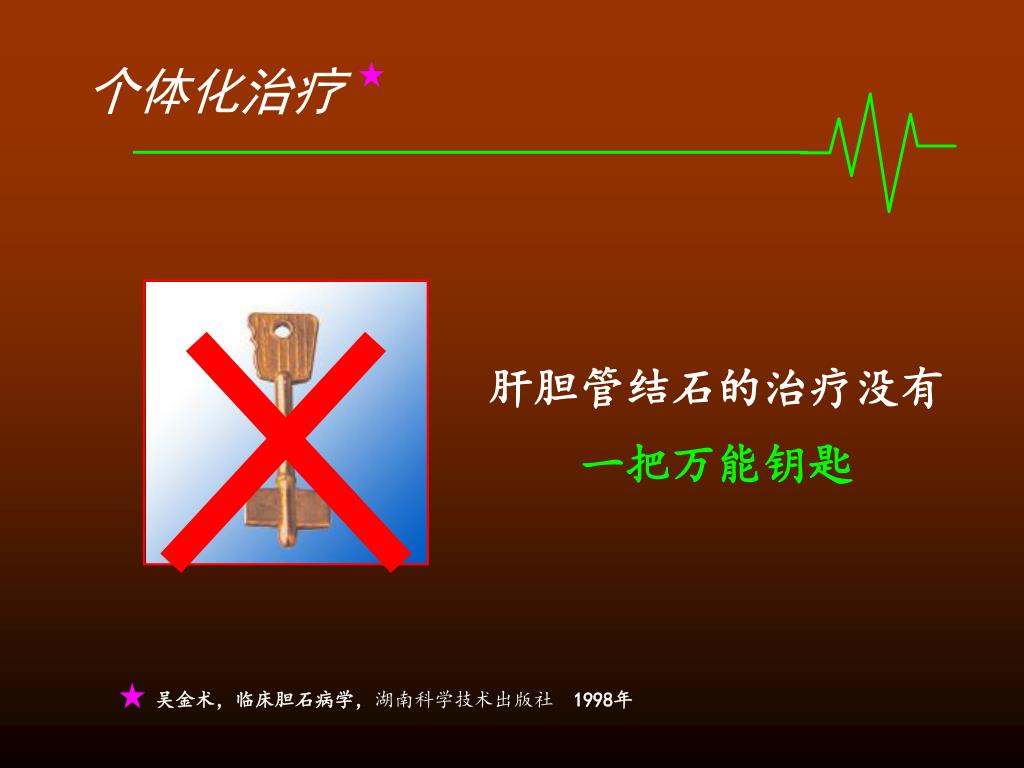 个体化治疗★

肝胆管结石的治疗没有

一把万能钥匙

★ 吴金术，临床胆石病学，湖南科学技术出版社 1998年